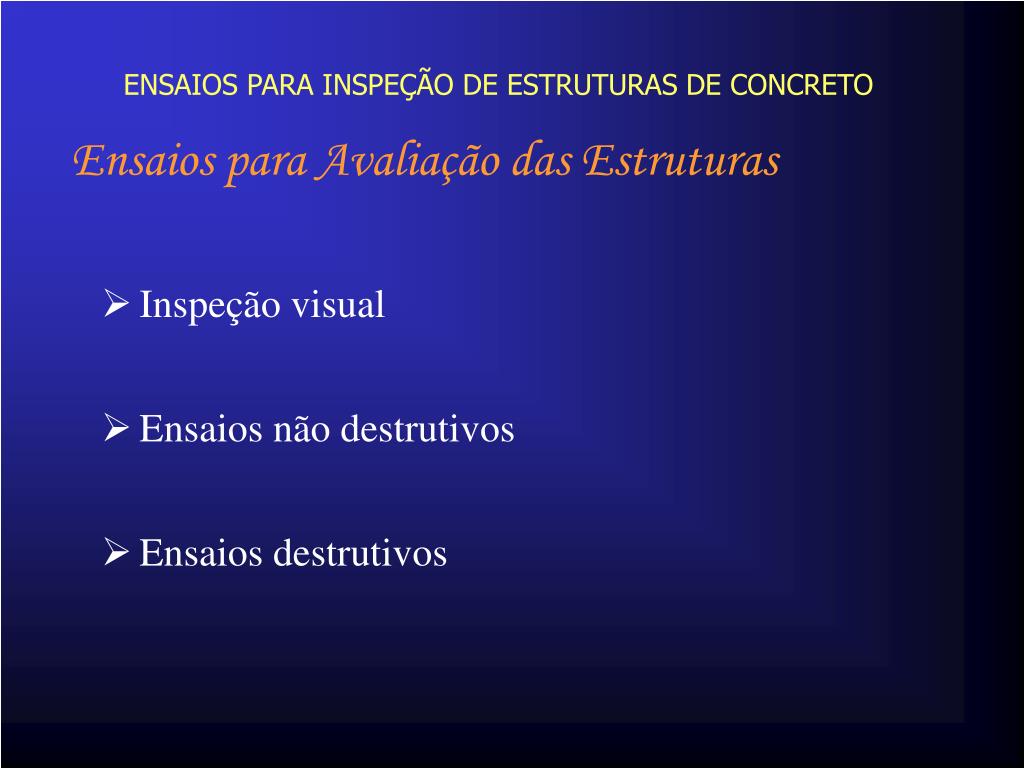 ENSAIOS PARA INSPEÇÃO DE ESTRUTURAS DE CONCRETO

Ensaios para Avaliação das Estruturas

➢ Inspeção visual

➢ Ensaios não destrutivos

➢ Ensaios destrutivos